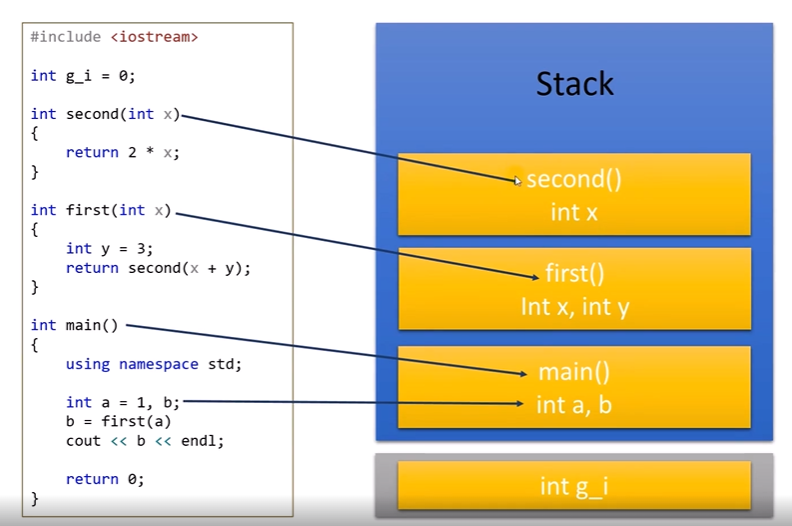 #include <iostream>

int g_i = 0;

int second(int x)
{
    return 2 * x;
}

int first(int x)
{
    int y = 3;
    return second(x + y);
}

int main()
{
    using namespace std;

    int a = 1, b;
    b = first(a)
    cout << b << endl;

    return 0;
}

Stack

second()
int x

first()
Int x, int y

main()
int a, b

int g_i